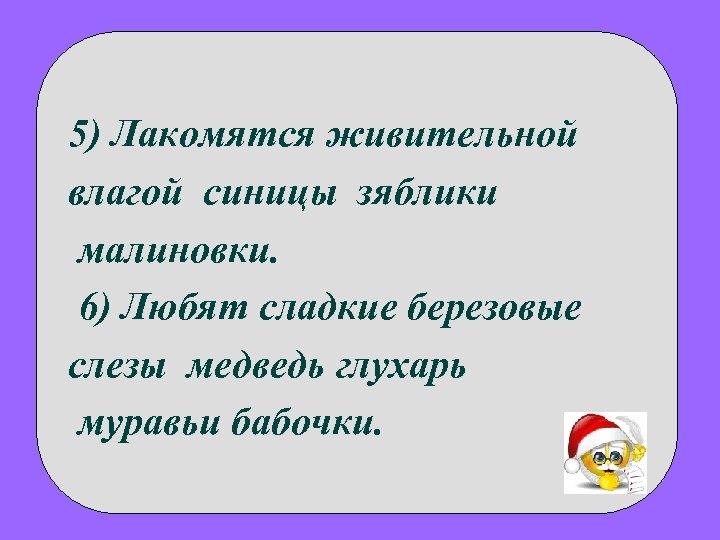 5) Лакомятся живительной влагой синицы зяблики малиновки.

6) Любят сладкие березовые слезы медведь глухарь муравьи бабочки.